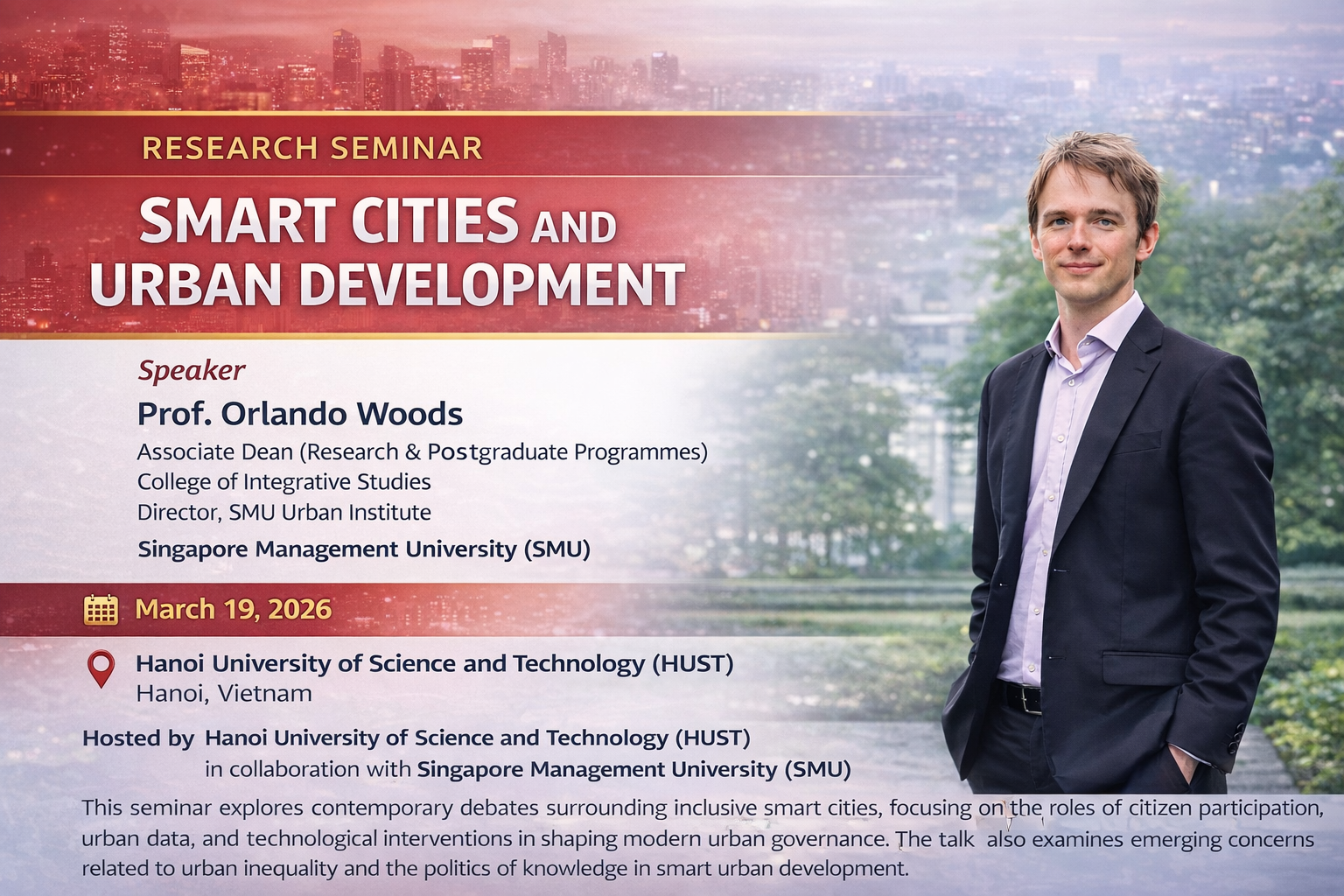 RESEARCH SEMINAR

SMART CITIES AND URBAN DEVELOPMENT

Speaker

Prof. Orlando Woods

Associate Dean (Research & Postgraduate Programmes)
College of Integrative Studies
Director, SMU Urban Institute

Singapore Management University (SMU)

March 19, 2026

Hanoi University of Science and Technology (HUST)
Hanoi, Vietnam

Hosted by Hanoi University of Science and Technology (HUST)
in collaboration with Singapore Management University (SMU)

This seminar explores contemporary debates surrounding inclusive smart cities, focusing on the roles of citizen participation, urban data, and technological interventions in shaping modern urban governance. The talk also examines emerging concerns related to urban inequality and the politics of knowledge in smart urban development.